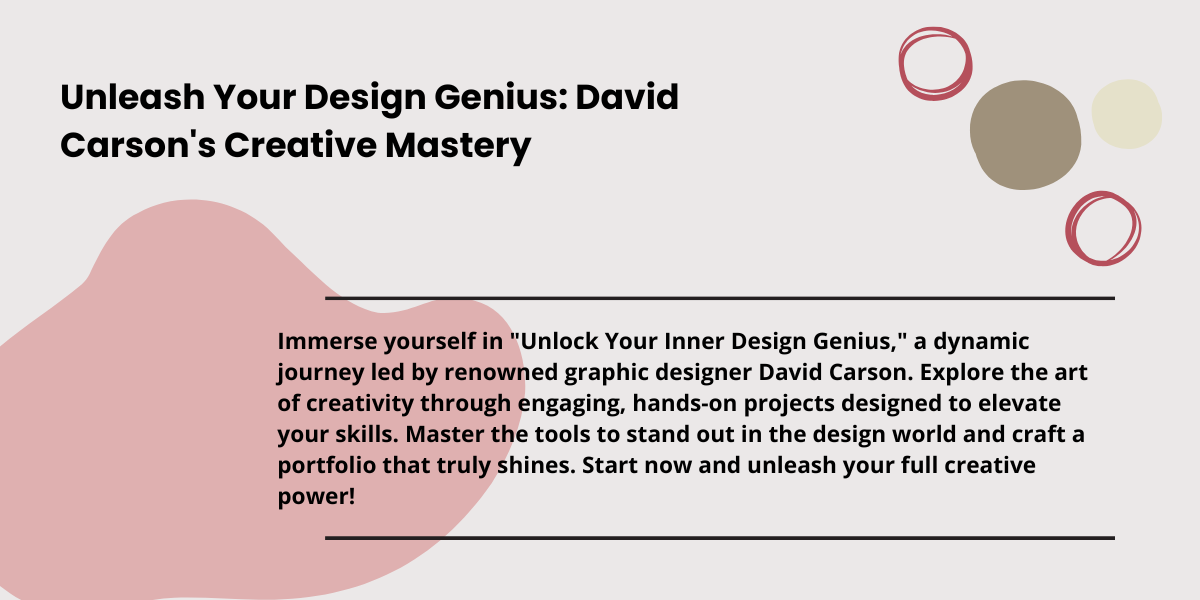 Unleash Your Design Genius: David Carson's Creative Mastery

Immerse yourself in "Unlock Your Inner Design Genius," a dynamic journey led by renowned graphic designer David Carson. Explore the art of creativity through engaging, hands-on projects designed to elevate your skills. Master the tools to stand out in the design world and craft a portfolio that truly shines. Start now and unleash your full creative power!